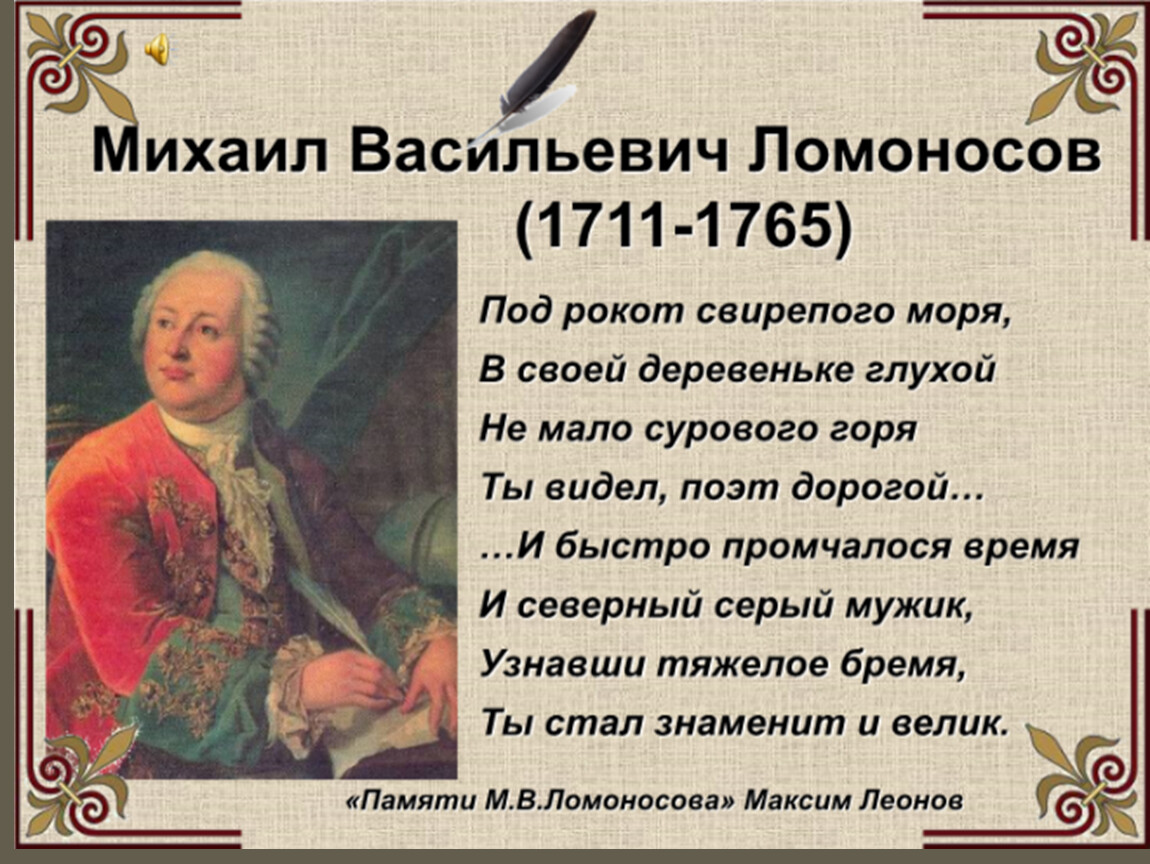 Михаил Васильевич Ломоносов
(1711-1765)

Под рокот свирепого моря,
В своей деревеньке глухой
Не мало сурового горя
Ты видел, поэт дорогой…
…И быстро промчалося время
И северный серый мужик,
Узнавши тяжелое бремя,
Ты стал знаменит и велик.

«Памяти М.В.Ломоносова» Максим Леонов